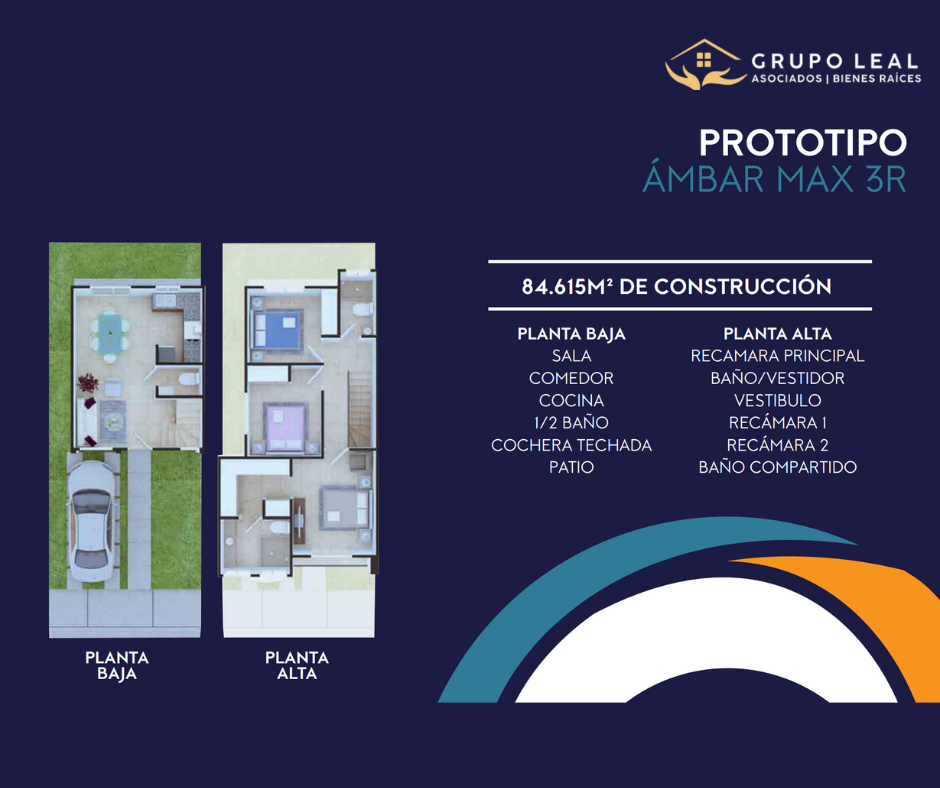 GRUPO LEAL
ASOCIADOS | BIENES RAÍCES

PROTOTIPO
ÁMBAR MAX 3R

84.615M² DE CONSTRUCCIÓN

PLANTA BAJA
SALA
COMEDOR
COCINA
1/2 BAÑO
COCHERA TECHADA
PATIO

PLANTA ALTA
RECAMARA PRINCIPAL
BAÑO/VESTIDOR
VESTIBULO
RECÁMARA 1
RECÁMARA 2
BAÑO COMPARTIDO

PLANTA BAJA

PLANTA ALTA